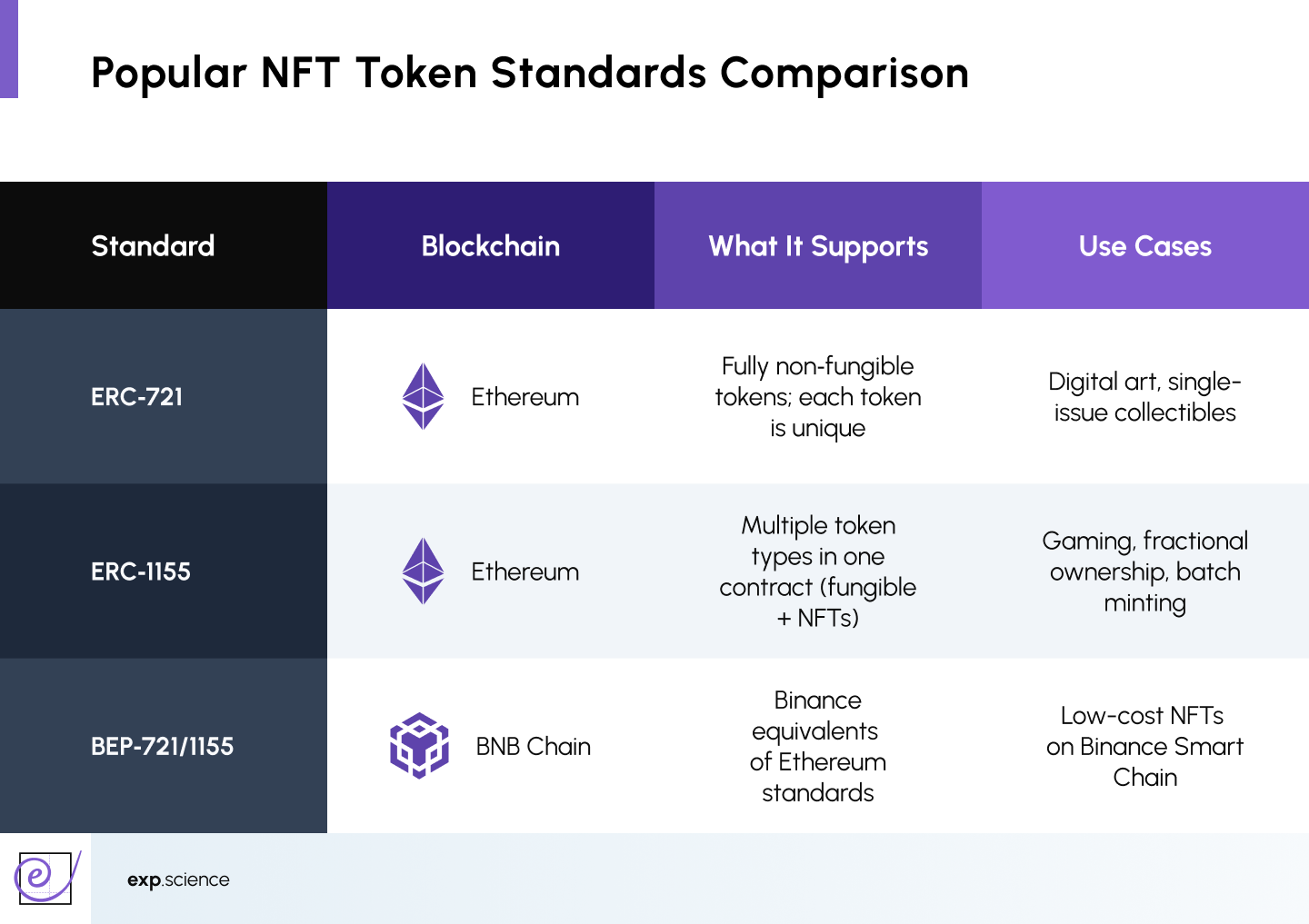 Popular NFT Token Standards Comparison

| Standard | Blockchain | What It Supports | Use Cases |
|---|---|---|---|
| ERC-721 | Ethereum | Fully non-fungible tokens; each token is unique | Digital art, single-issue collectibles |
| ERC-1155 | Ethereum | Multiple token types in one contract (fungible + NFTs) | Gaming, fractional ownership, batch minting |
| BEP-721/1155 | BNB Chain | Binance equivalents of Ethereum standards | Low-cost NFTs on Binance Smart Chain |

exp.science